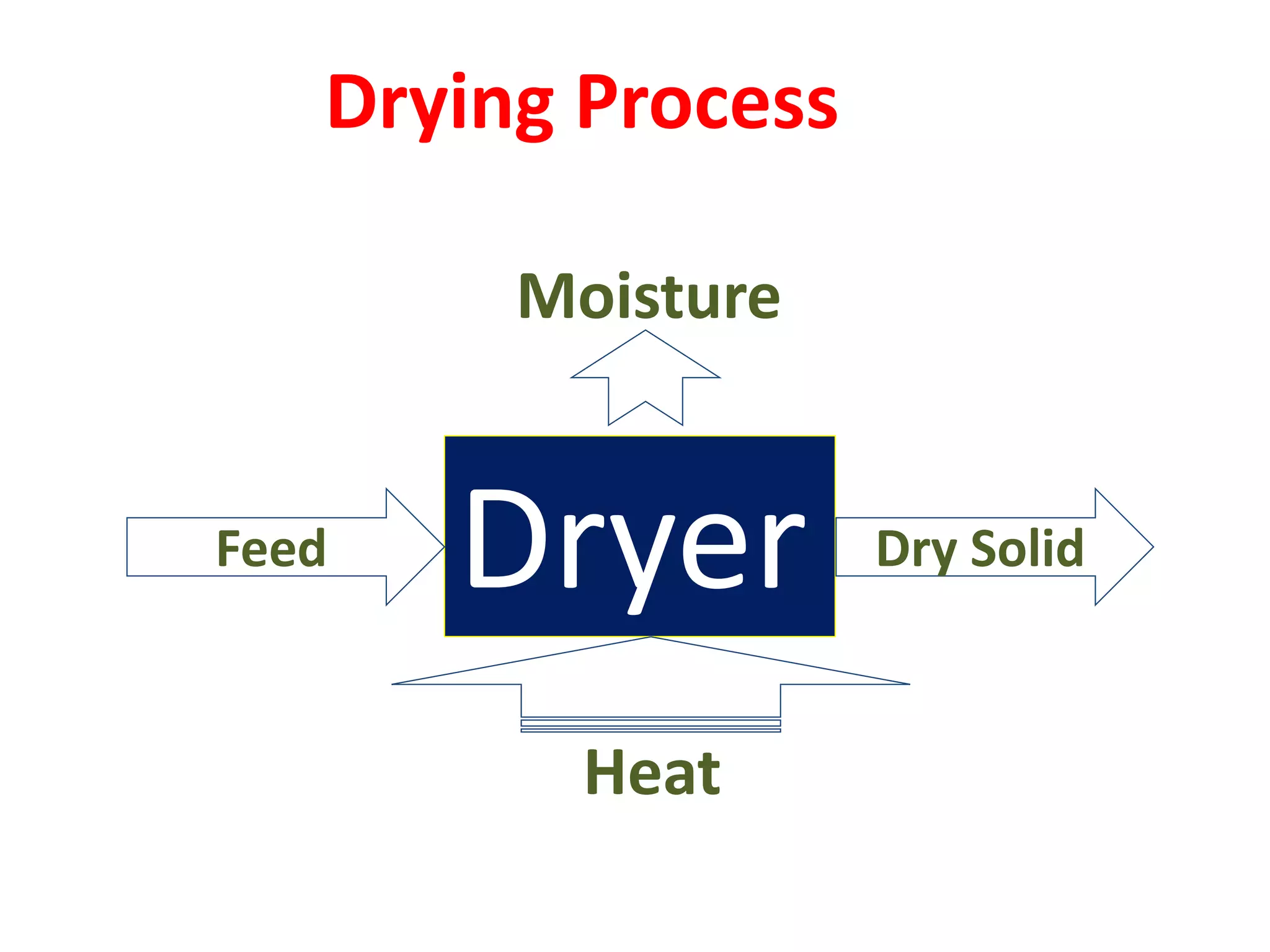 Drying Process

Moisture

Feed

Dryer

Dry Solid

Heat